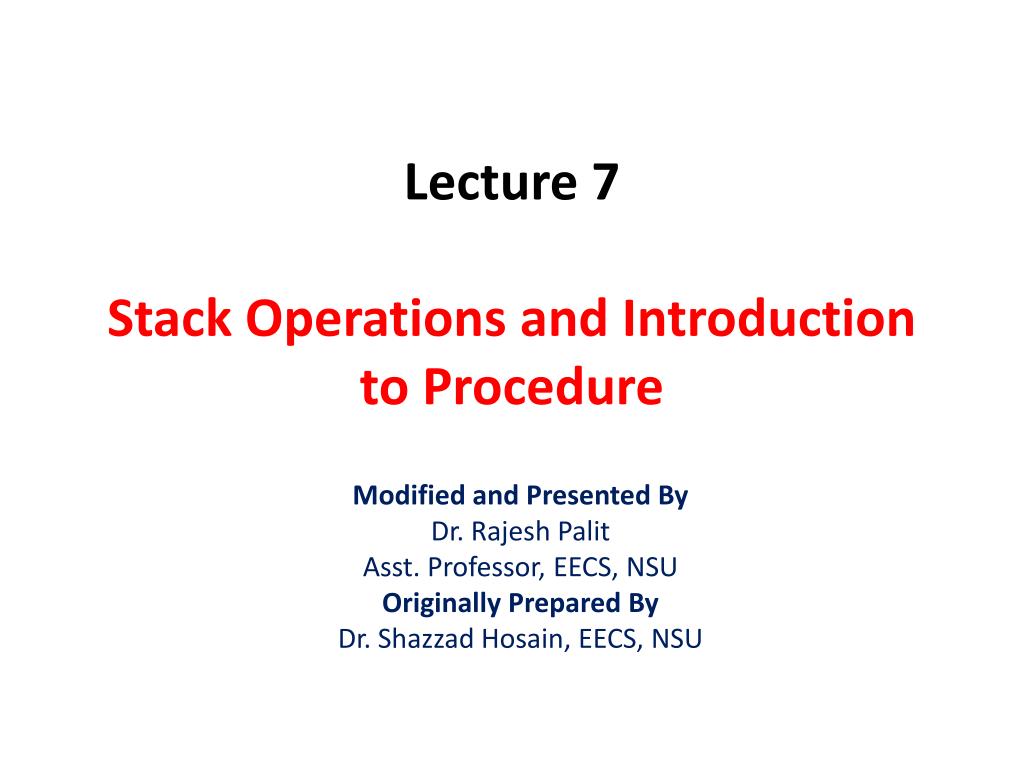 Lecture 7

Stack Operations and Introduction to Procedure

Modified and Presented By
Dr. Rajesh Palit
Asst. Professor, EECS, NSU
Originally Prepared By
Dr. Shazzad Hosain, EECS, NSU